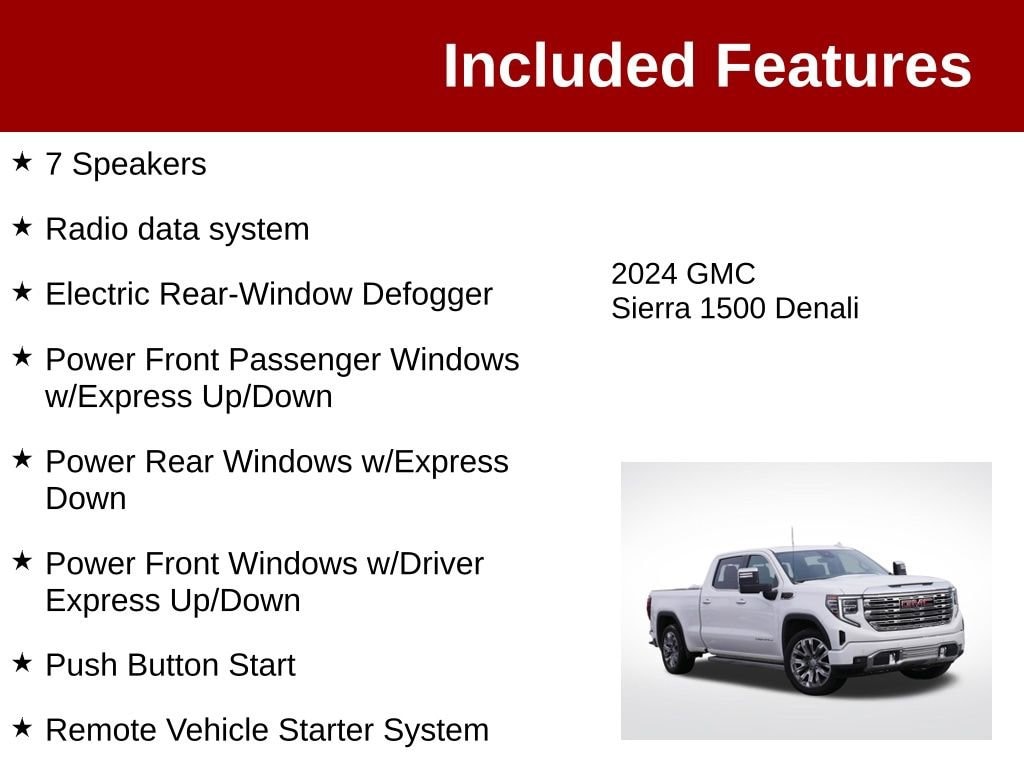 Included Features

★ 7 Speakers

★ Radio data system

★ Electric Rear-Window Defogger

★ Power Front Passenger Windows w/Express Up/Down

★ Power Rear Windows w/Express Down

★ Power Front Windows w/Driver Express Up/Down

★ Push Button Start

★ Remote Vehicle Starter System

2024 GMC
Sierra 1500 Denali

GMC